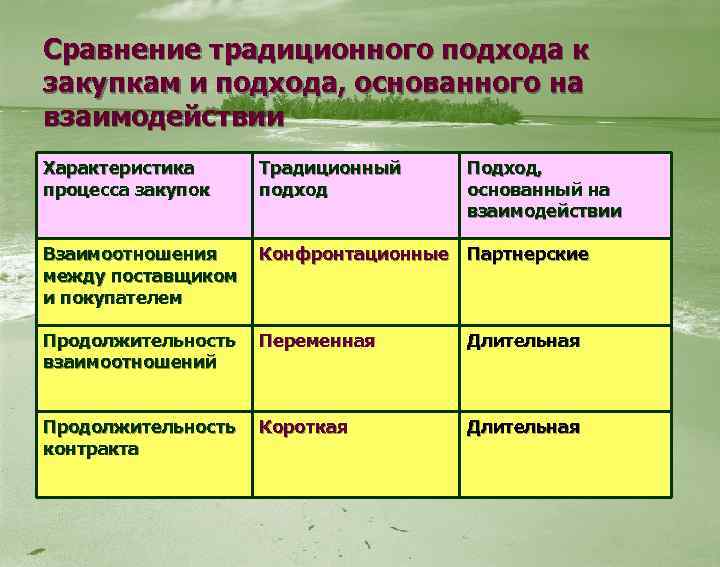 Сравнение традиционного подхода к закупкам и подхода, основанного на взаимодействии

| Характеристика процесса закупок | Традиционный подход | Подход, основанный на взаимодействии |
|---|---|---|
| Взаимоотношения между поставщиком и покупателем | Конфронтационные | Партнерские |
| Продолжительность взаимоотношений | Переменная | Длительная |
| Продолжительность контракта | Короткая | Длительная |